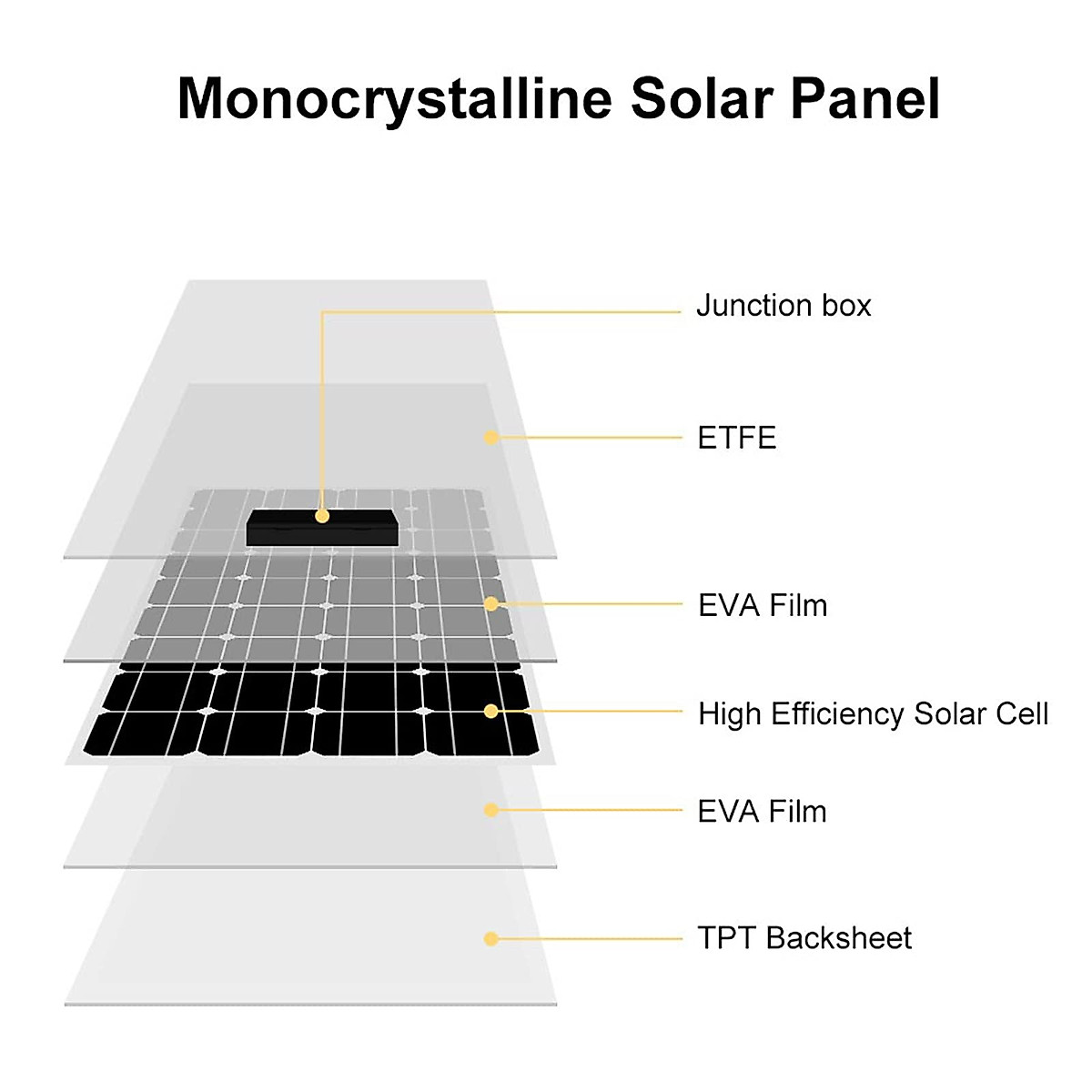 Monocrystalline Solar Panel

Junction box

ETFE

EVA Film

High Efficiency Solar Cell

EVA Film

TPT Backsheet